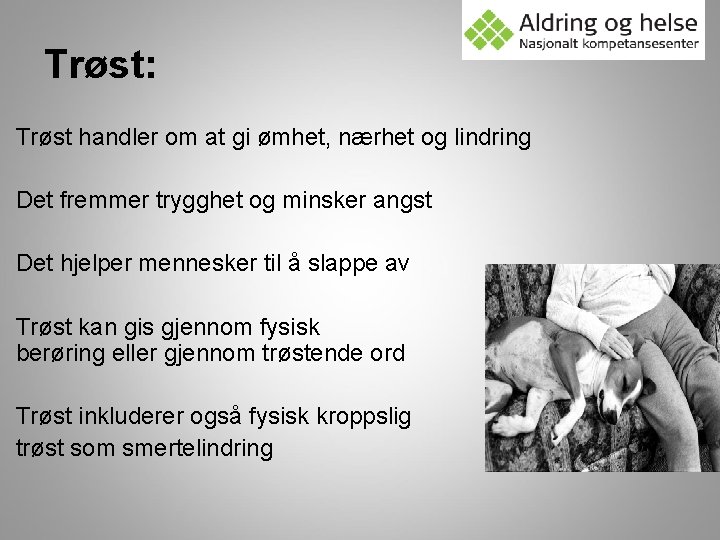 Aldring og helse
Nasjonalt kompetansesenter

Trøst:

Trøst handler om at gi ømhet, nærhet og lindring

Det fremmer trygghet og minsker angst

Det hjelper mennesker til å slappe av

Trøst kan gis gjennom fysisk berøring eller gjennom trøstende ord

Trøst inkluderer også fysisk kroppslig trøst som smertelindring